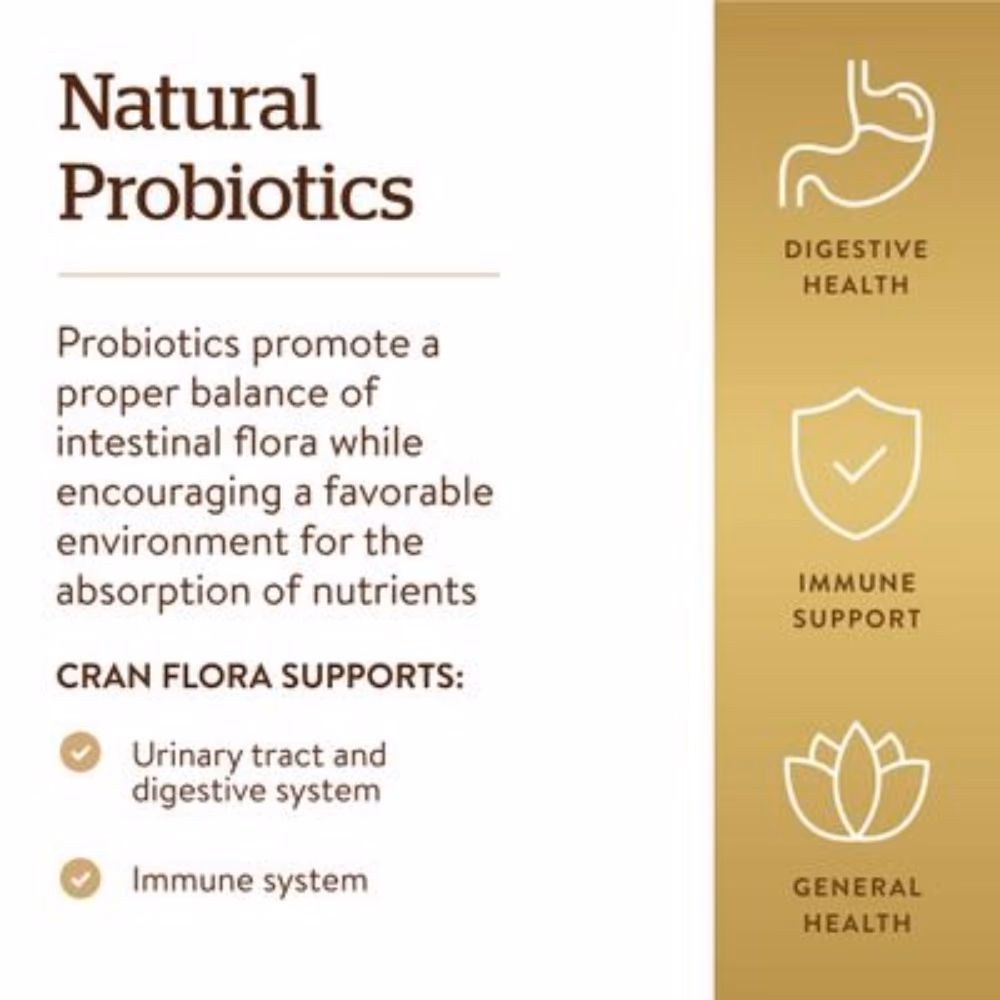 Natural Probiotics

Probiotics promote a proper balance of intestinal flora while encouraging a favorable environment for the absorption of nutrients

CRAN FLORA SUPPORTS:

Urinary tract and digestive system

Immune system

DIGESTIVE HEALTH

IMMUNE SUPPORT

GENERAL HEALTH